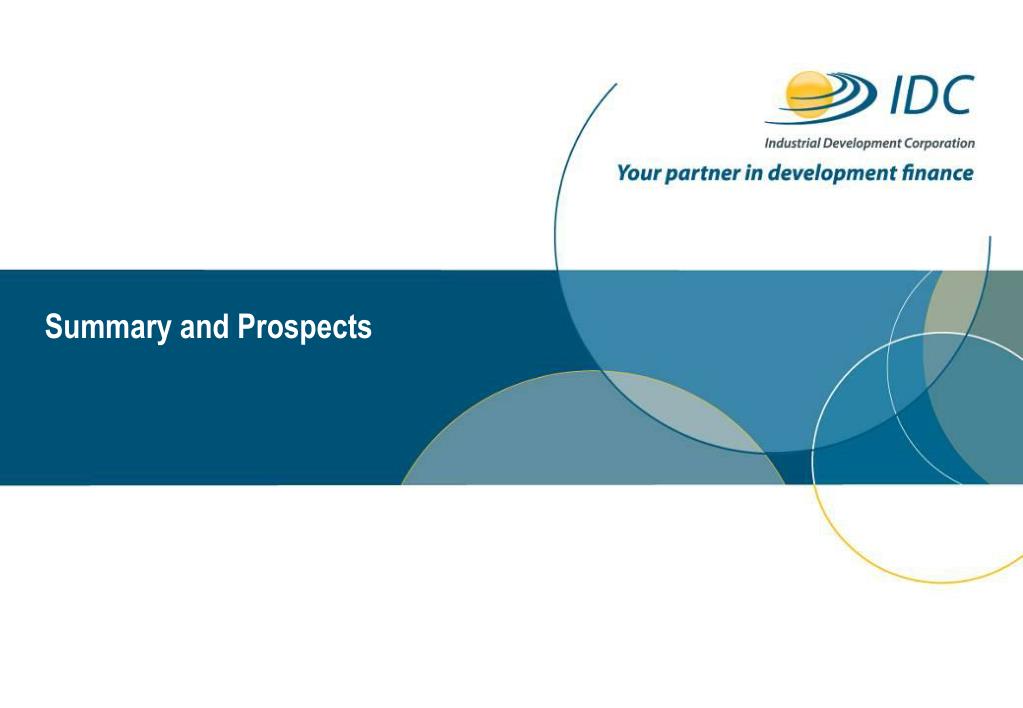 IDC

Industrial Development Corporation

Your partner in development finance

Summary and Prospects